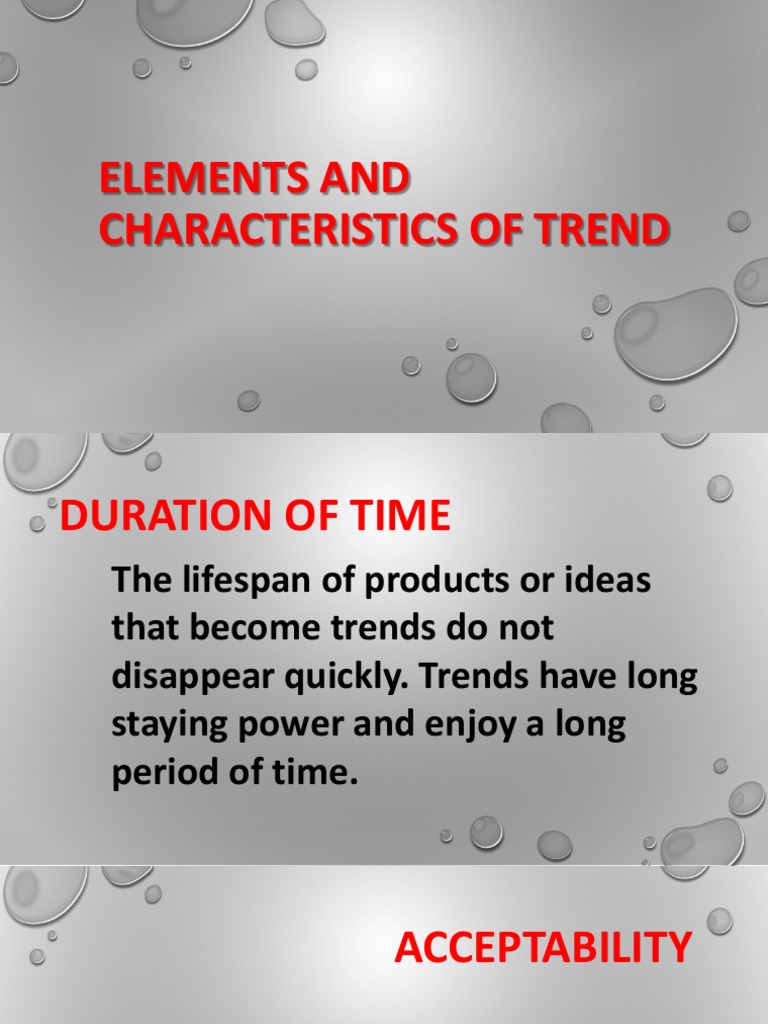 ELEMENTS AND CHARACTERISTICS OF TREND

DURATION OF TIME

The lifespan of products or ideas that become trends do not disappear quickly. Trends have long staying power and enjoy a long period of time.

ACCEPTABILITY